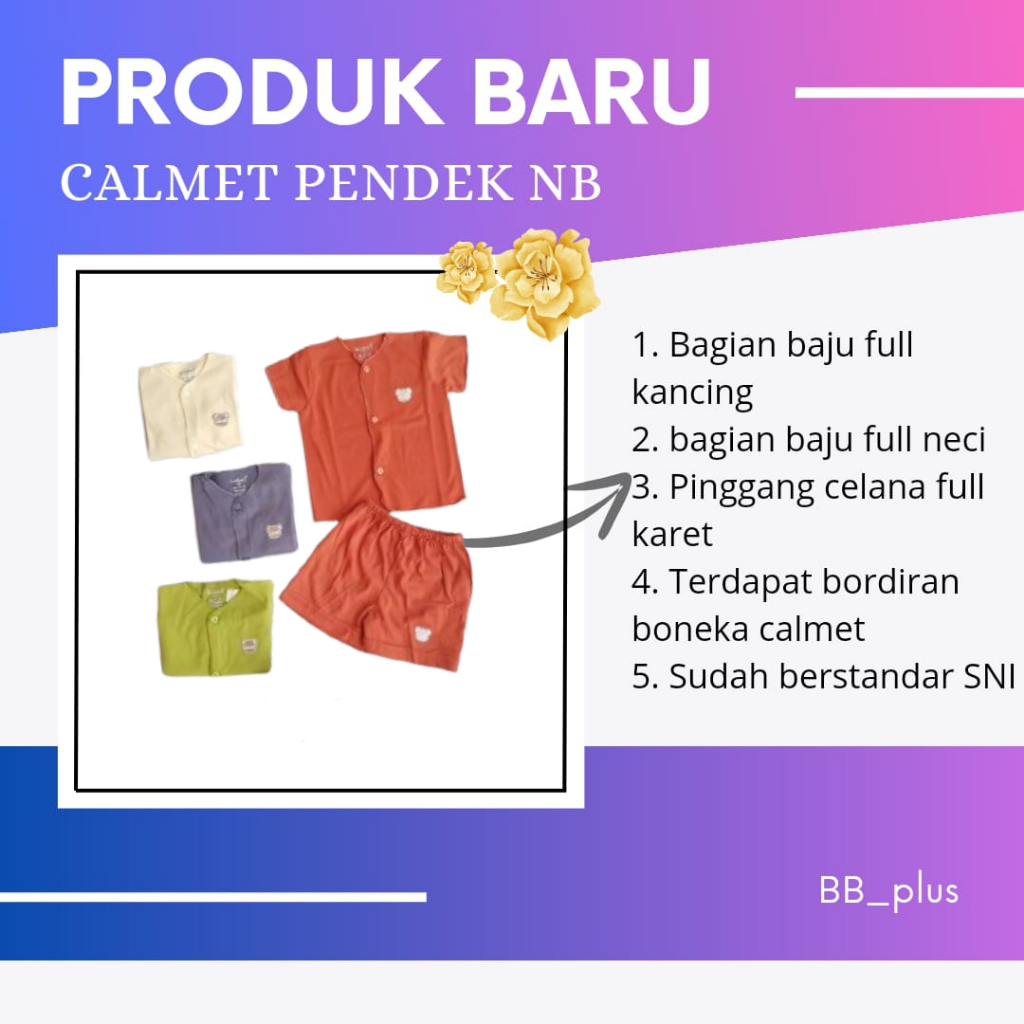 PRODUK BARU

CALMET PENDEK NB

1. Bagian baju full kancing
2. bagian baju full neci
3. Pinggang celana full karet
4. Terdapat bordiran boneka calmet
5. Sudah berstandar SNI

BB_plus